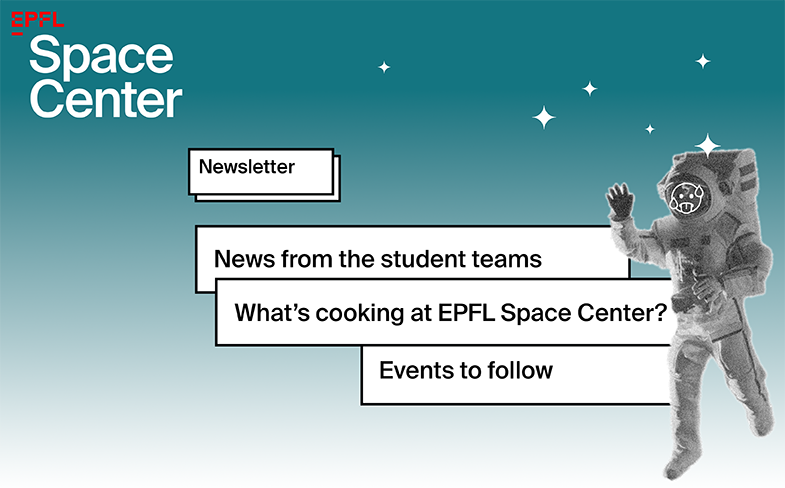 EPFL
Space
Center

Newsletter

News from the student teams

What's cooking at EPFL Space Center?

Events to follow